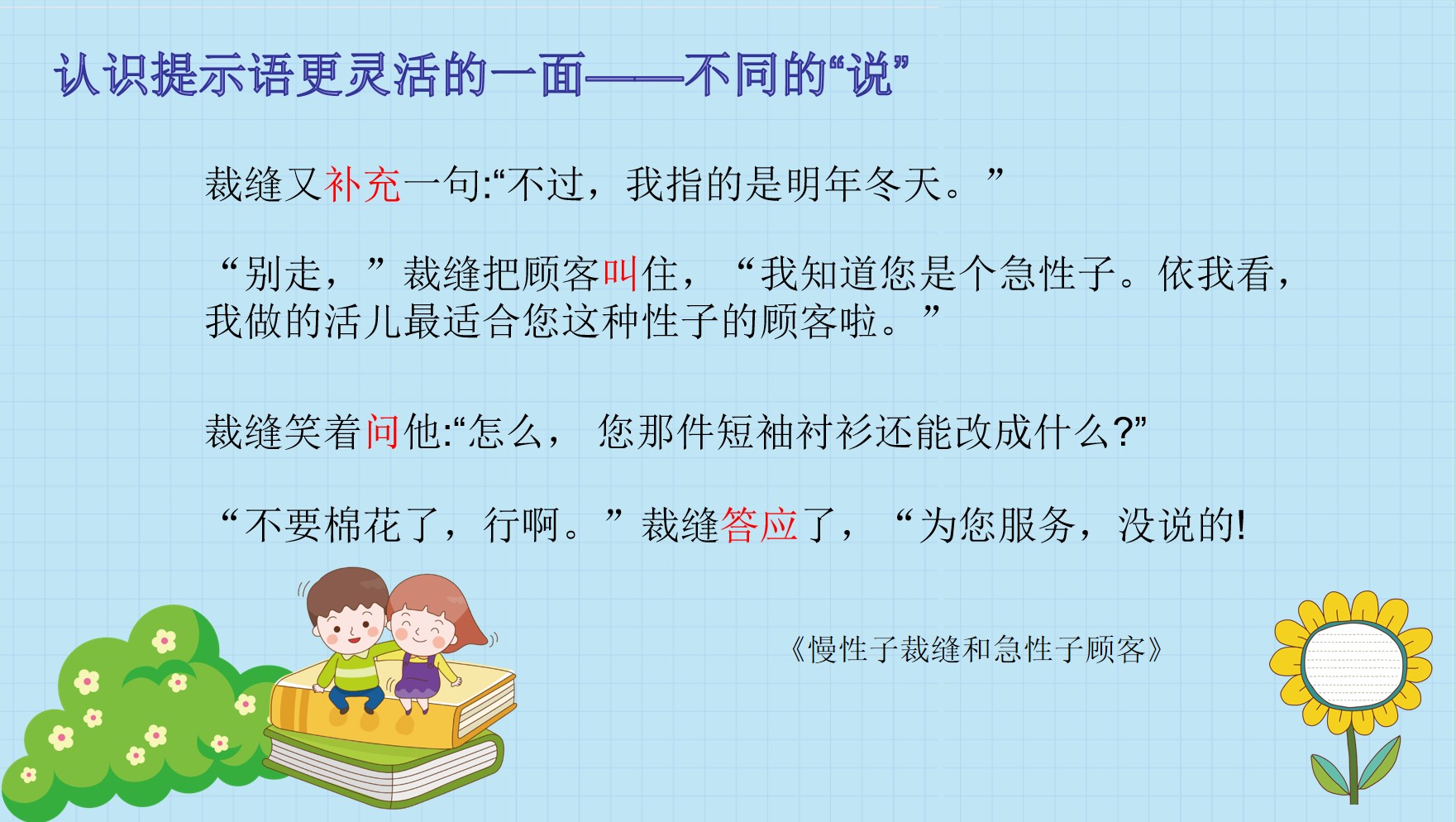 认识提示语更灵活的一面——不同的“说”

裁缝又补充一句:“不过，我指的是明年冬天。”

“别走，”裁缝把顾客叫住，“我知道您是个急性子。依我看，我做的活儿最适合您这种性子的顾客啦。”

裁缝笑着问他:“怎么，您那件短袖衬衫还能改成什么?”

“不要棉花了，行啊。”裁缝答应了，“为您服务，没说的!

《慢性子裁缝和急性子顾客》